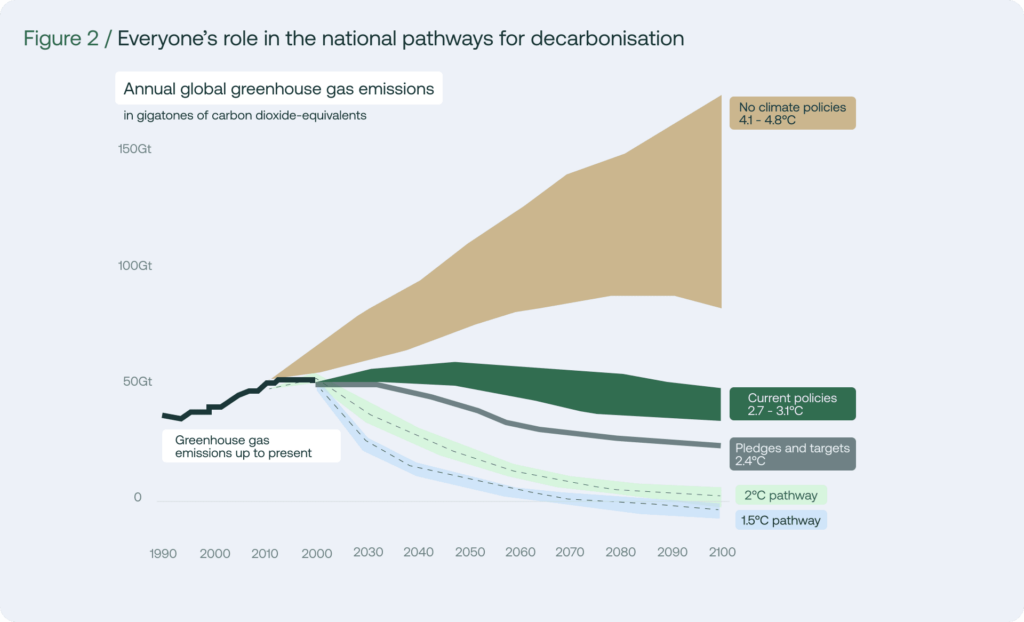 Figure 2 / Everyone's role in the national pathways for decarbonisation

Annual global greenhouse gas emissions
in gigatones of carbon dioxide-equivalents

150Gt
100Gt
50Gt
0

No climate policies
4.1 - 4.8°C

Current policies
2.7 - 3.1°C

Pledges and targets
2.4°C

2°C pathway

1.5°C pathway

Greenhouse gas emissions up to present

1990 2000 2010 2000 2030 2040 2050 2060 2070 2080 2090 2100